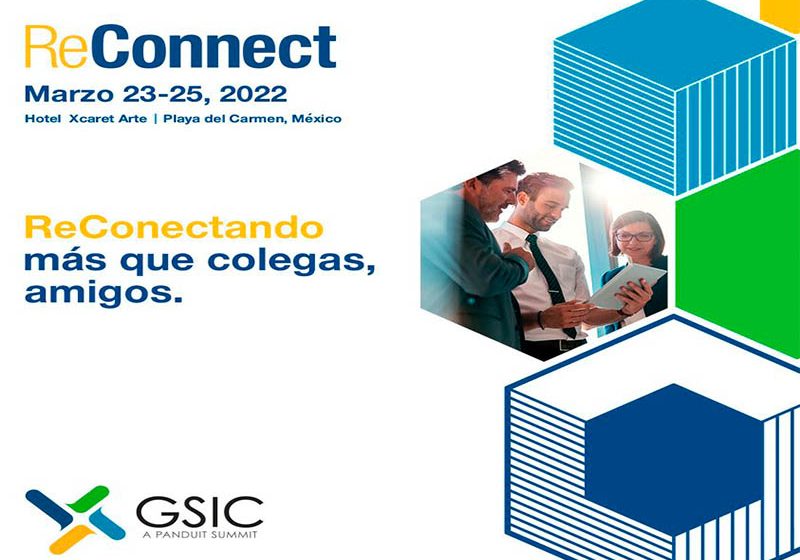 ReConnect
Marzo 23-25, 2022
Hotel Xcaret Arte | Playa del Carmen, México

ReConectando
más que colegas,
amigos.

GSIC
A PANDUIT SUMMIT